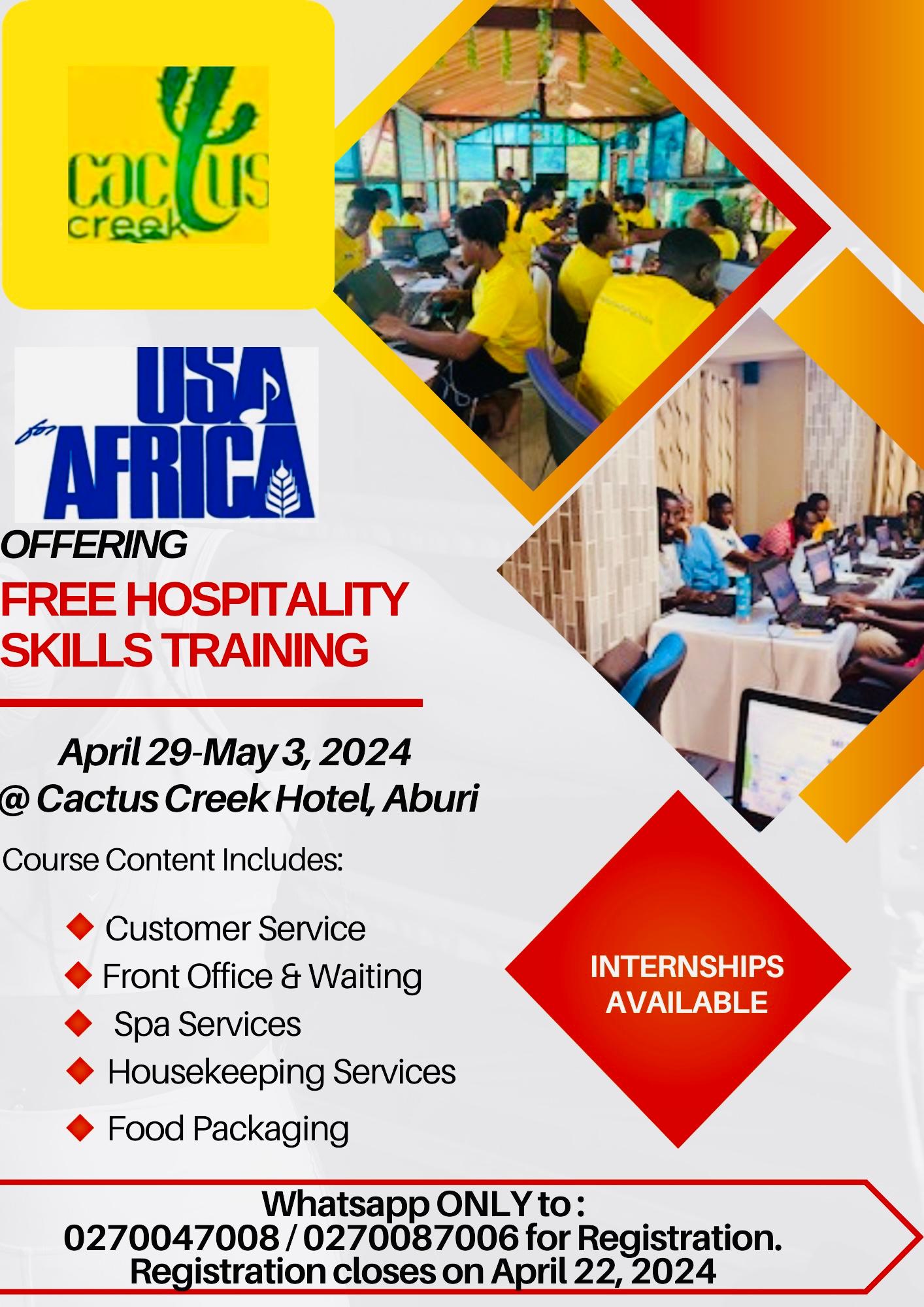 cactus creek

USA for AFRICA

OFFERING

FREE HOSPITALITY SKILLS TRAINING

April 29-May 3, 2024
@ Cactus Creek Hotel, Aburi

Course Content Includes:

Customer Service
Front Office & Waiting
Spa Services
Housekeeping Services
Food Packaging

INTERNSHIPS AVAILABLE

Whatsapp ONLY to :
0270047008 / 0270087006 for Registration.
Registration closes on April 22, 2024